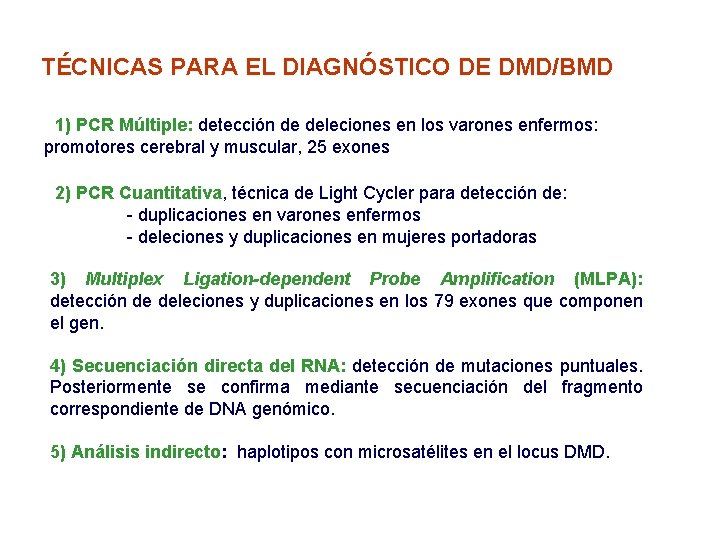 TÉCNICAS PARA EL DIAGNÓSTICO DE DMD/BMD

1) PCR Múltiple: detección de deleciones en los varones enfermos: promotores cerebral y muscular, 25 exones

2) PCR Cuantitativa, técnica de Light Cycler para detección de:
- duplicaciones en varones enfermos
- deleciones y duplicaciones en mujeres portadoras

3) Multiplex Ligation-dependent Probe Amplification (MLPA): detección de deleciones y duplicaciones en los 79 exones que componen el gen.

4) Secuenciación directa del RNA: detección de mutaciones puntuales. Posteriormente se confirma mediante secuenciación del fragmento correspondiente de DNA genómico.

5) Análisis indirecto: haplotipos con microsatélites en el locus DMD.